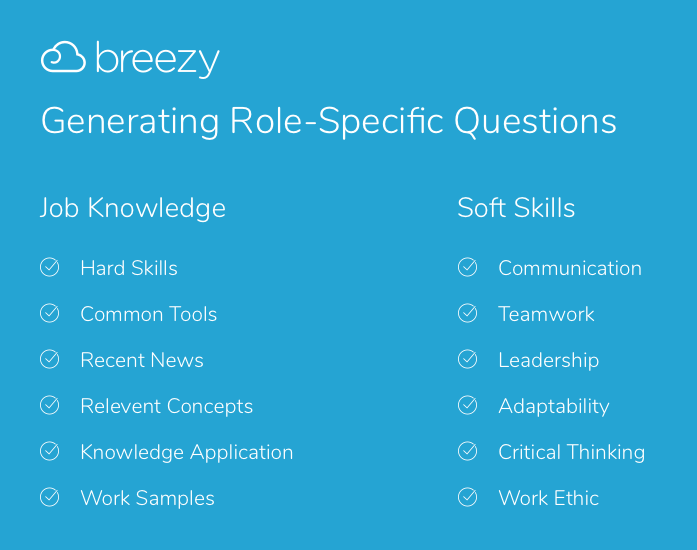 breezy

Generating Role-Specific Questions

Job Knowledge

Hard Skills

Common Tools

Recent News

Relevent Concepts

Knowledge Application

Work Samples

Soft Skills

Communication

Teamwork

Leadership

Adaptability

Critical Thinking

Work Ethic